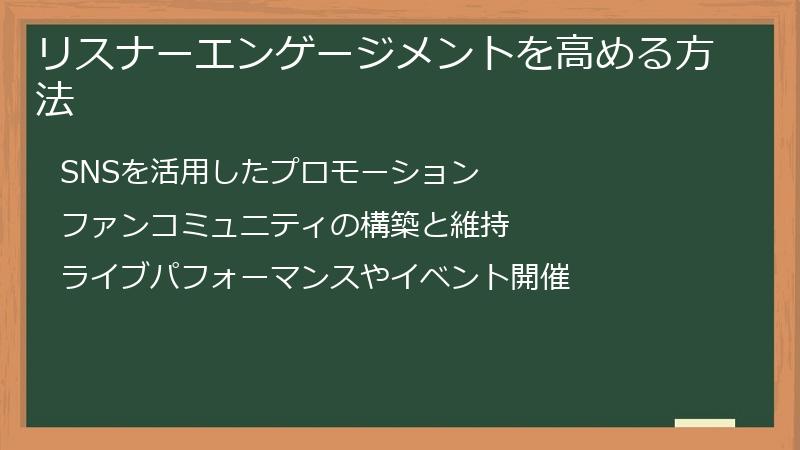 リスナーエンゲージメントを高める方法

SNSを活用したプロモーション

ファンコミュニティの構築と維持

ライブパフォーマンスやイベント開催